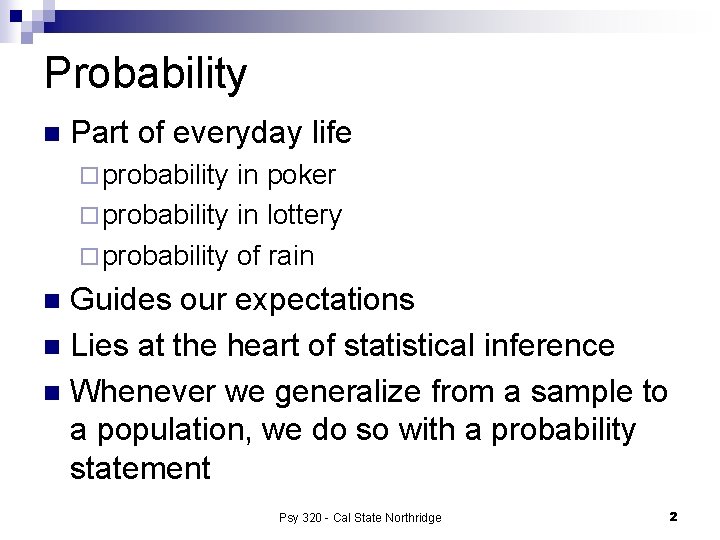 Probability

Part of everyday life

probability in poker

probability in lottery

probability of rain

Guides our expectations

Lies at the heart of statistical inference

Whenever we generalize from a sample to a population, we do so with a probability statement

Psy 320 - Cal State Northridge

2